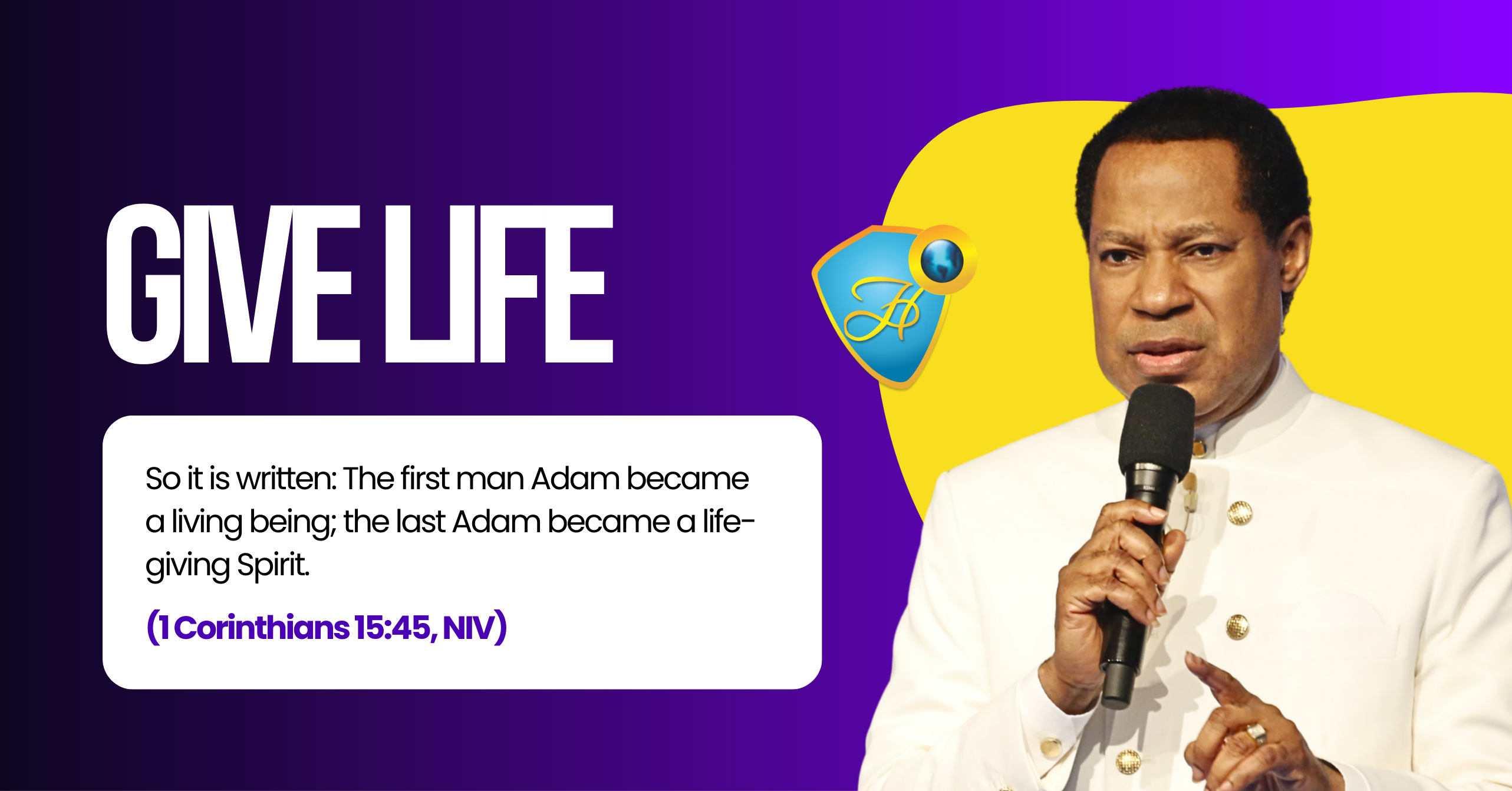 GIVE LIFE

So it is written: The first man Adam became a living being; the last Adam became a life-giving Spirit.

(1 Corinthians 15:45, NIV)